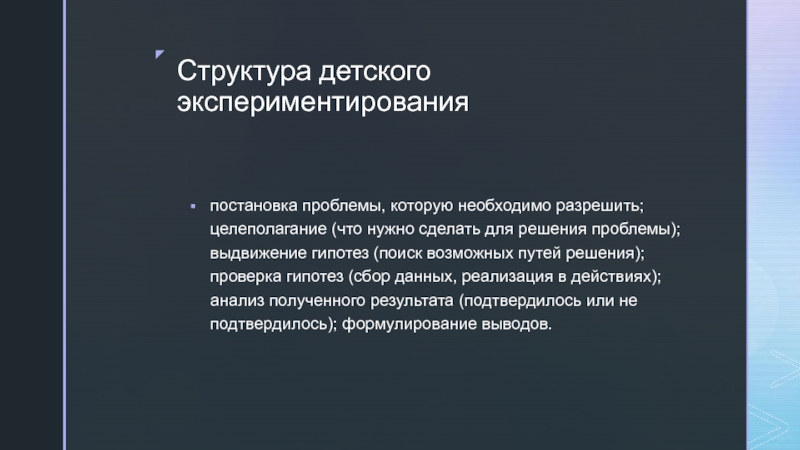 Структура детского экспериментирования

▪ постановка проблемы, которую необходимо разрешить; целеполагание (что нужно сделать для решения проблемы); выдвижение гипотез (поиск возможных путей решения); проверка гипотез (сбор данных, реализация в действиях); анализ полученного результата (подтвердилось или не подтвердилось); формулирование выводов.